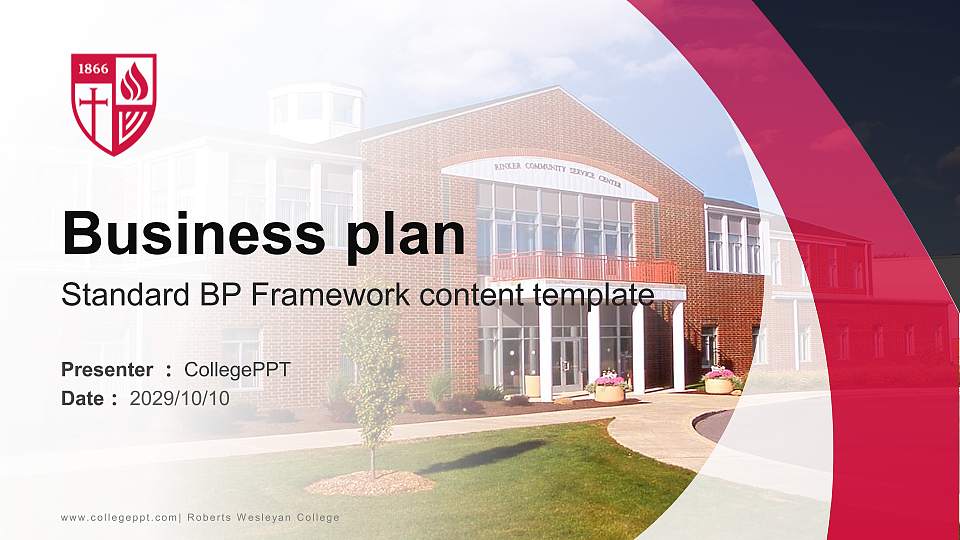 1866

RINKER COMMUNITY SERVICE CENTER

Business plan

Standard BP Framework content template

Presenter : CollegePPT

Date : 2029/10/10

www.collegeppt.com| Roberts Wesleyan College